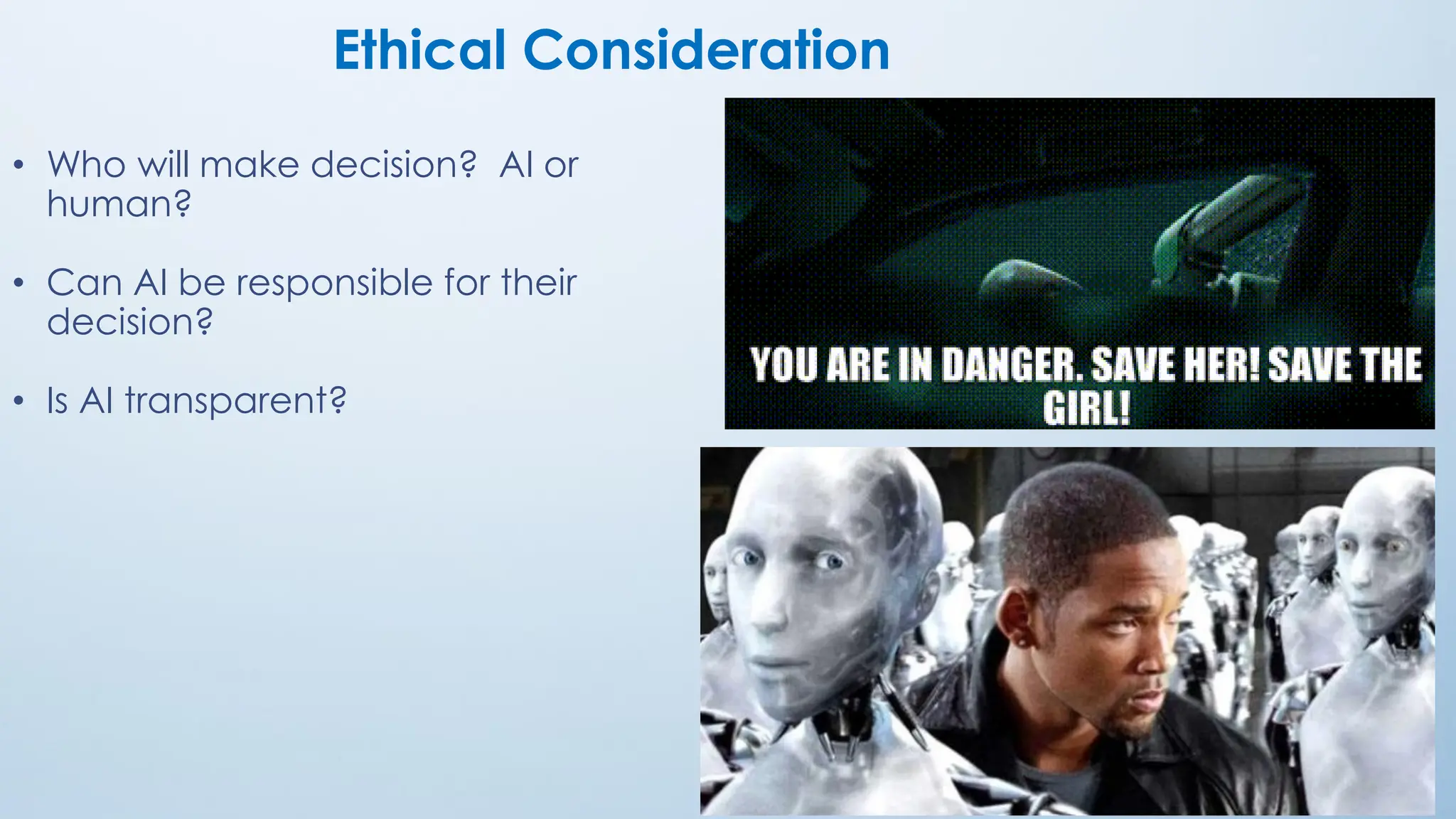 Ethical Consideration

• Who will make decision? AI or human?

• Can AI be responsible for their decision?

• Is AI transparent?

YOU ARE IN DANGER. SAVE HER! SAVE THE GIRL!